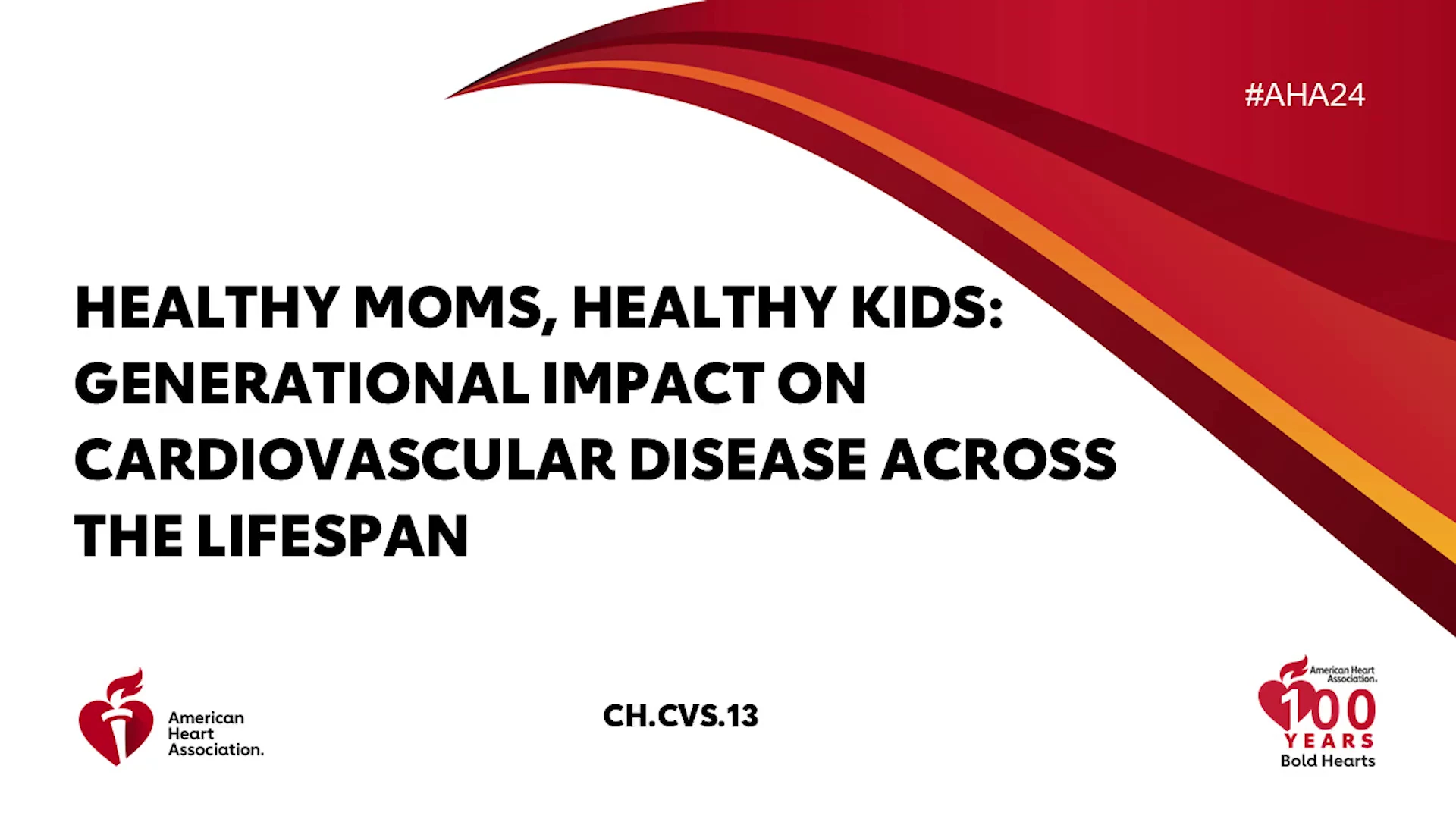 #AHA24

HEALTHY MOMS, HEALTHY KIDS: GENERATIONAL IMPACT ON CARDIOVASCULAR DISEASE ACROSS THE LIFESPAN

American Heart Association.

CH.CVS.13

American Heart Association.
100
YEARS
Bold Hearts